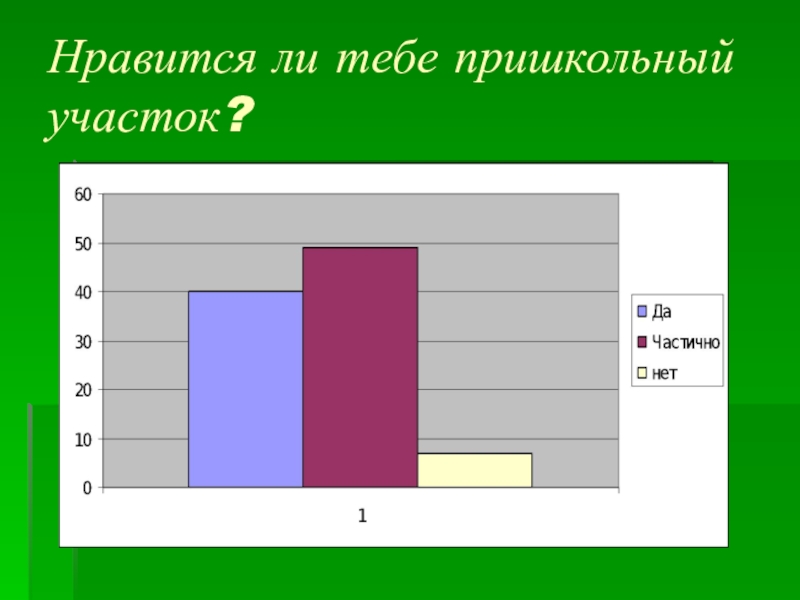 Нравится ли тебе пришкольный участок?

60
50
40
30
20
10
0

1

Да
Частично
нет